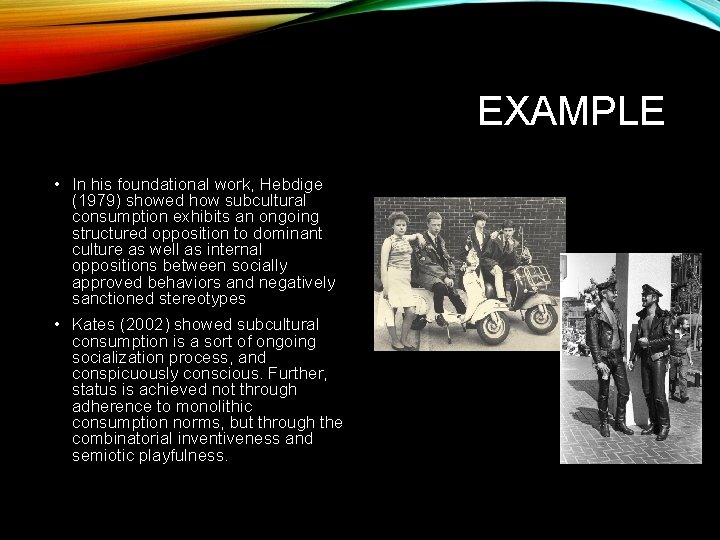 EXAMPLE

• In his foundational work, Hebdige (1979) showed how subcultural consumption exhibits an ongoing structured opposition to dominant culture as well as internal oppositions between socially approved behaviors and negatively sanctioned stereotypes

• Kates (2002) showed subcultural consumption is a sort of ongoing socialization process, and conspicuously conscious. Further, status is achieved not through adherence to monolithic consumption norms, but through the combinatorial inventiveness and semiotic playfulness.